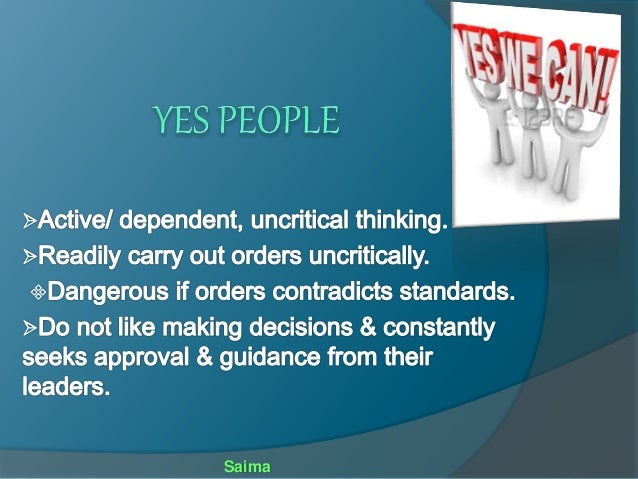 YES WE CAN!

YES PEOPLE

➢Active/ dependent, uncritical thinking.

➢Readily carry out orders uncritically.

❖Dangerous if orders contradicts standards.

➢Do not like making decisions & constantly seeks approval & guidance from their leaders.

Saima